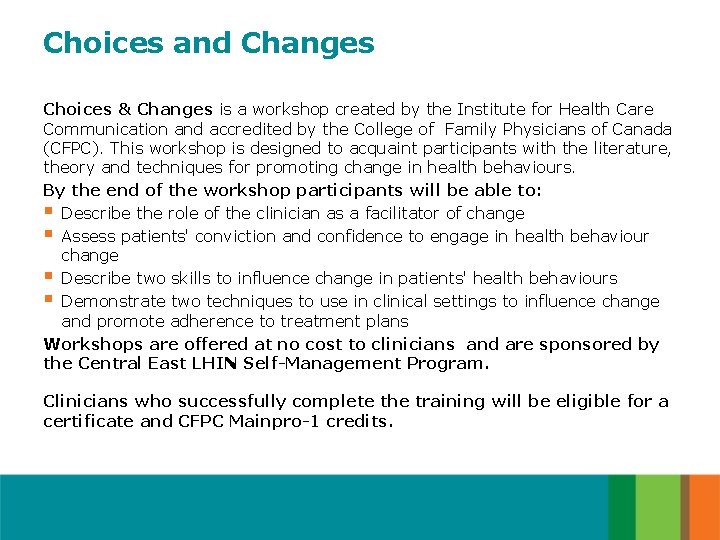 Choices and Changes

Choices & Changes is a workshop created by the Institute for Health Care Communication and accredited by the College of Family Physicians of Canada (CFPC). This workshop is designed to acquaint participants with the literature, theory and techniques for promoting change in health behaviours.

By the end of the workshop participants will be able to:

- Describe the role of the clinician as a facilitator of change
- Assess patients' conviction and confidence to engage in health behaviour change
- Describe two skills to influence change in patients' health behaviours
- Demonstrate two techniques to use in clinical settings to influence change and promote adherence to treatment plans

Workshops are offered at no cost to clinicians and are sponsored by the Central East LHIN Self-Management Program.

Clinicians who successfully complete the training will be eligible for a certificate and CFPC Mainpro-1 credits.